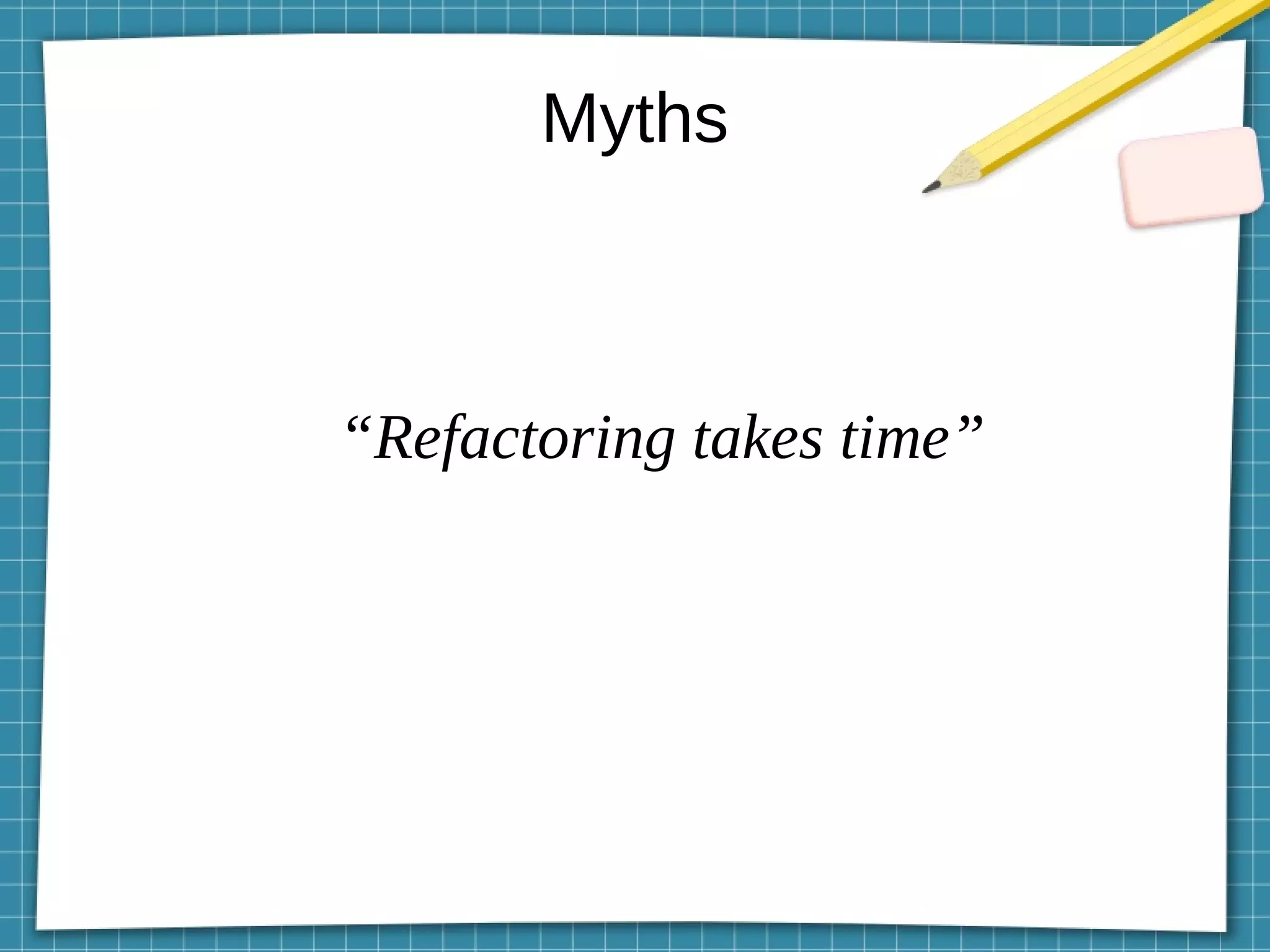 Myths

“Refactoring takes time”